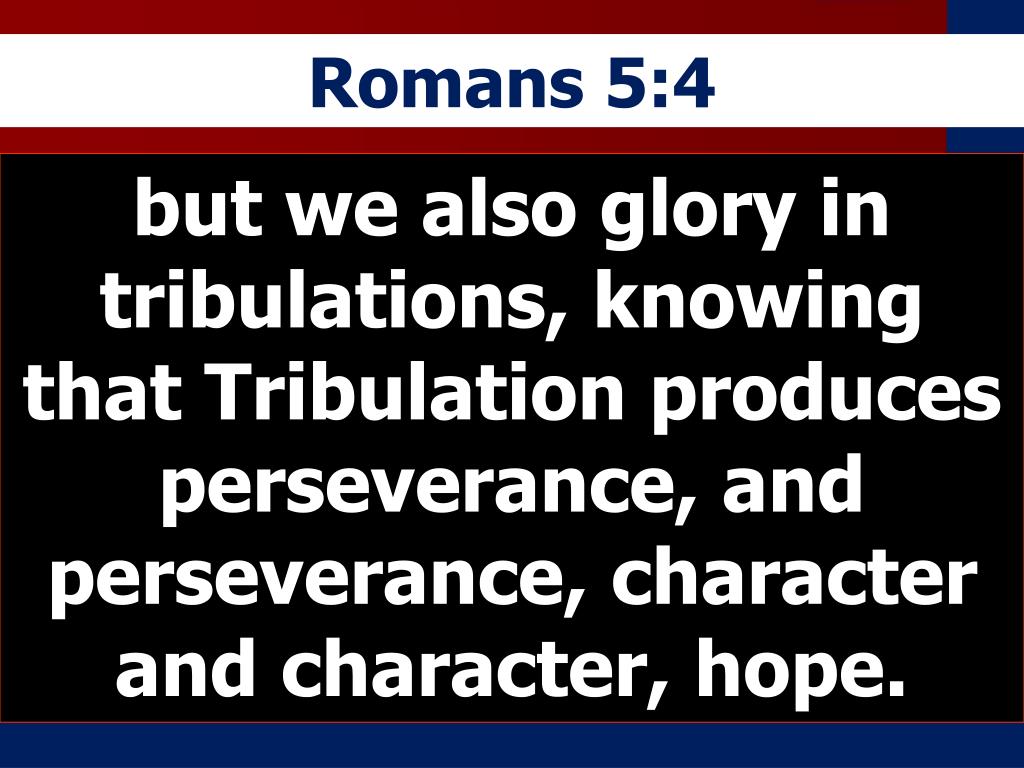 Romans 5:4

but we also glory in tribulations, knowing that Tribulation produces perseverance, and perseverance, character and character, hope.